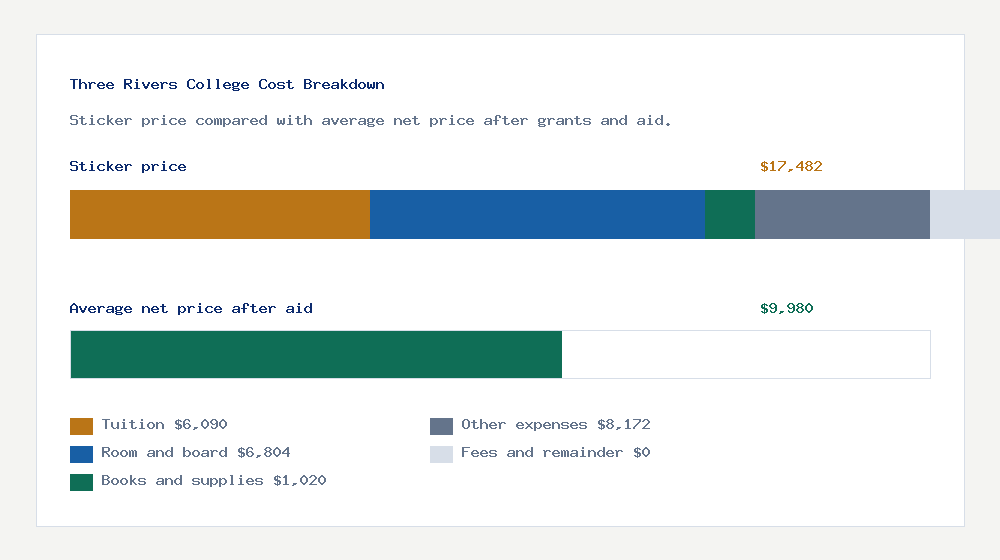 Three Rivers College Cost Breakdown

Sticker price compared with average net price after grants and aid.

Sticker price

$17,482

Average net price after aid

$9,980

Tuition $6,090
Room and board $6,804
Books and supplies $1,020
Other expenses $8,172
Fees and remainder $0